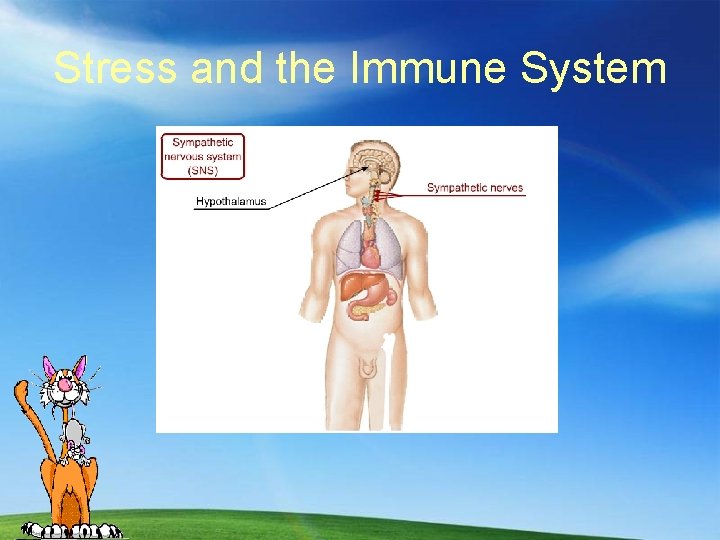 Stress and the Immune System

Sympathetic nervous system (SNS)

Hypothalamus

Sympathetic nerves